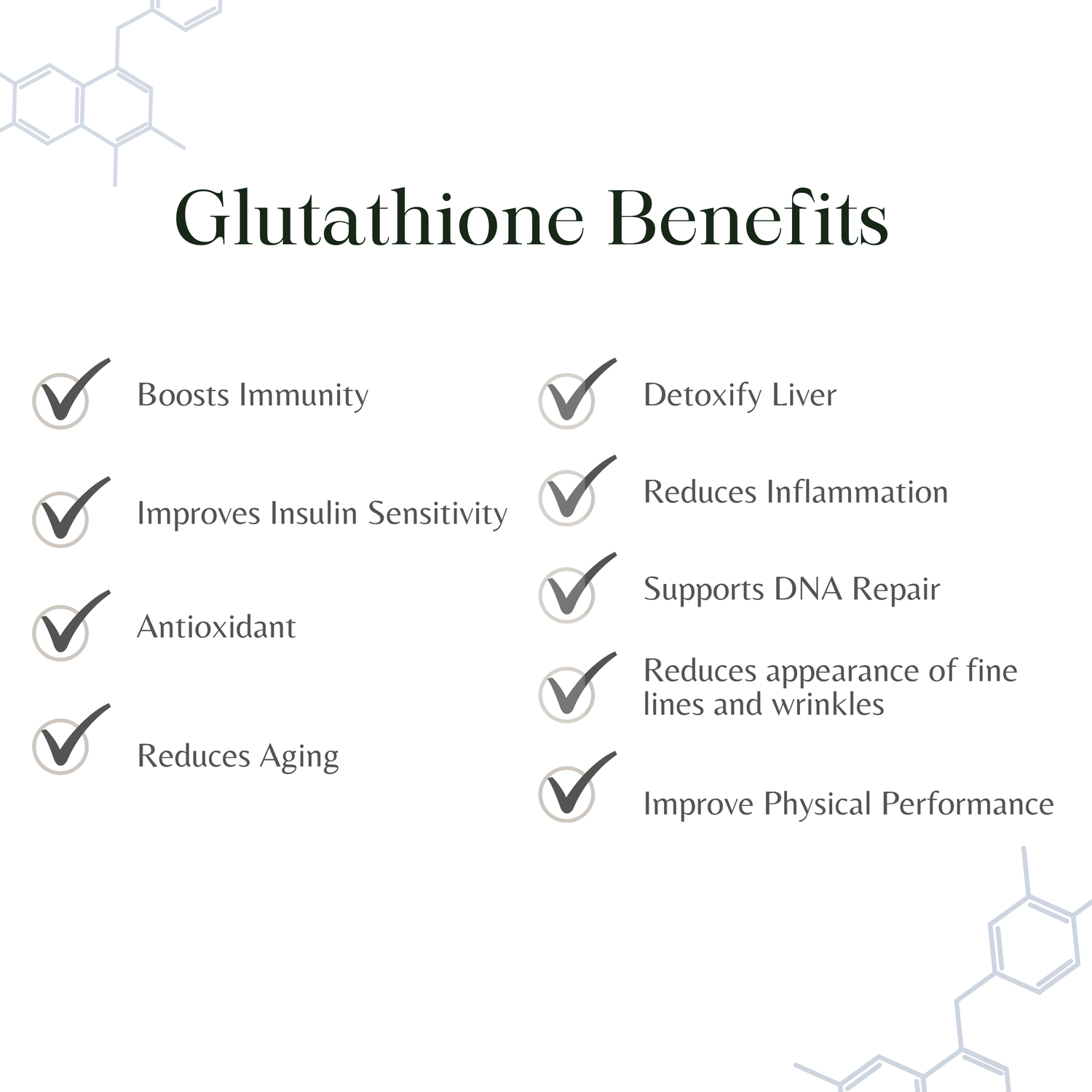 Glutathione Benefits

Boosts Immunity

Improves Insulin Sensitivity

Antioxidant

Reduces Aging

Detoxify Liver

Reduces Inflammation

Supports DNA Repair

Reduces appearance of fine lines and wrinkles

Improve Physical Performance